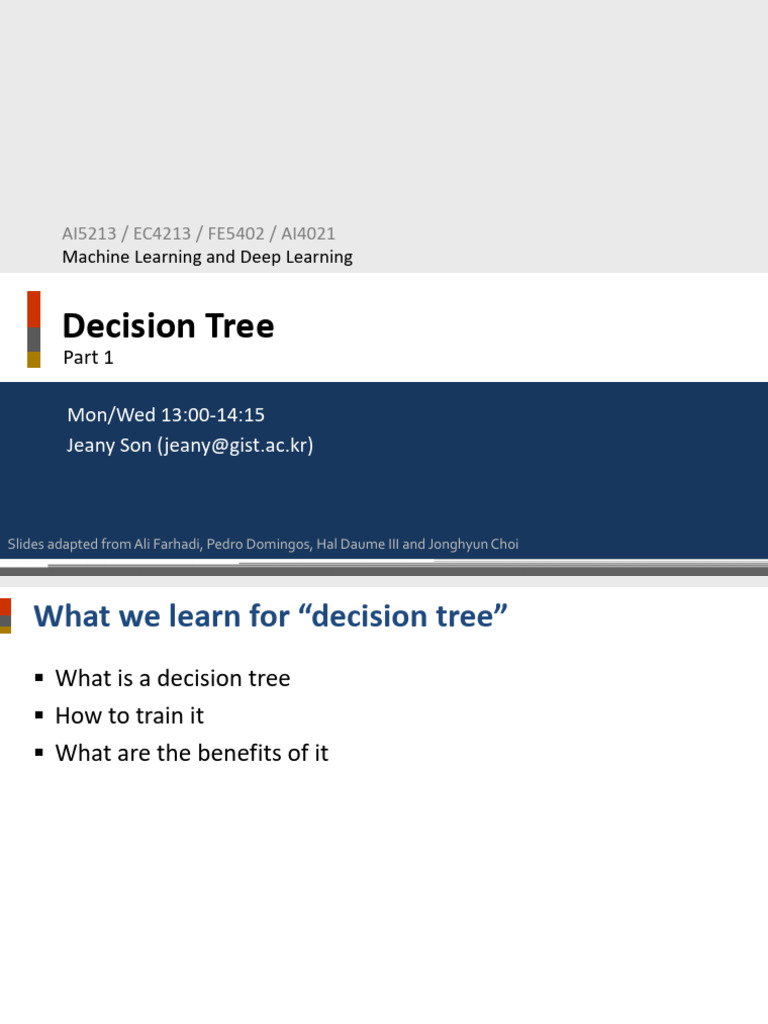 AI5213 / EC4213 / FE5402 / AI4021
Machine Learning and Deep Learning

Decision Tree
Part 1

Mon/Wed 13:00-14:15
Jeany Son (jeany@gist.ac.kr)

Slides adapted from Ali Farhadi, Pedro Domingos, Hal Daume III and Jonghyun Choi

What we learn for “decision tree”

▪ What is a decision tree
▪ How to train it
▪ What are the benefits of it